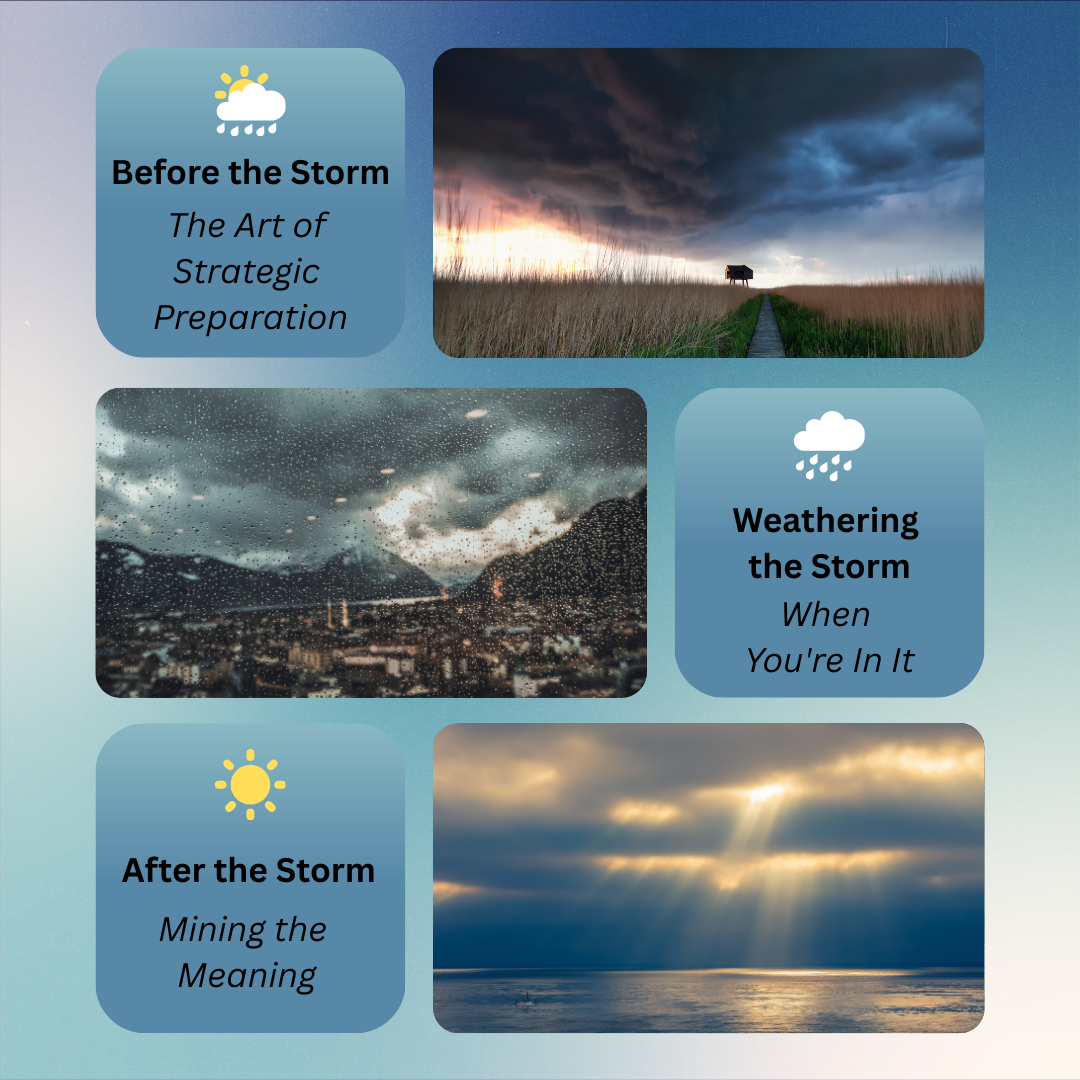 Before the Storm

The Art of Strategic Preparation

Weathering the Storm

When You're In It

After the Storm

Mining the Meaning